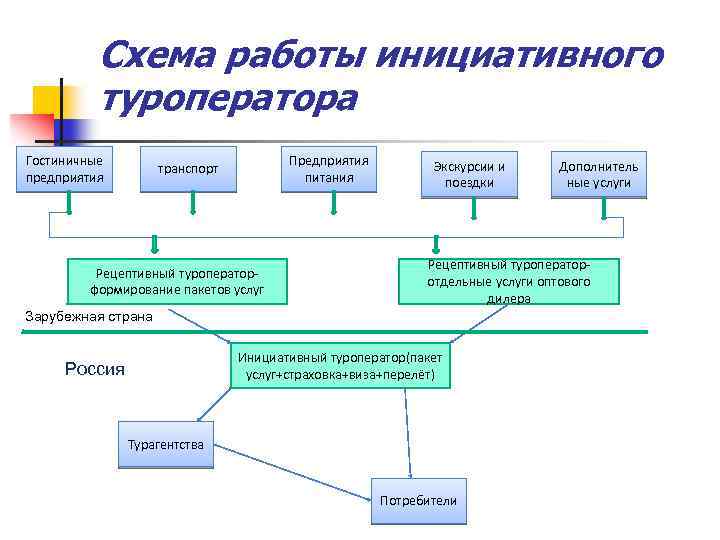 Схема работы инициативного туроператора

Гостиничные предприятия

транспорт

Предприятия питания

Экскурсии и поездки

Дополнитель ные услуги

Рецептивный туроператор-формирование пакетов услуг

Рецептивный туроператор-отдельные услуги оптового дилера

Зарубежная страна

Россия

Инициативный туроператор(пакет услуг+страховка+виза+перелёт)

Турагентства

Потребители